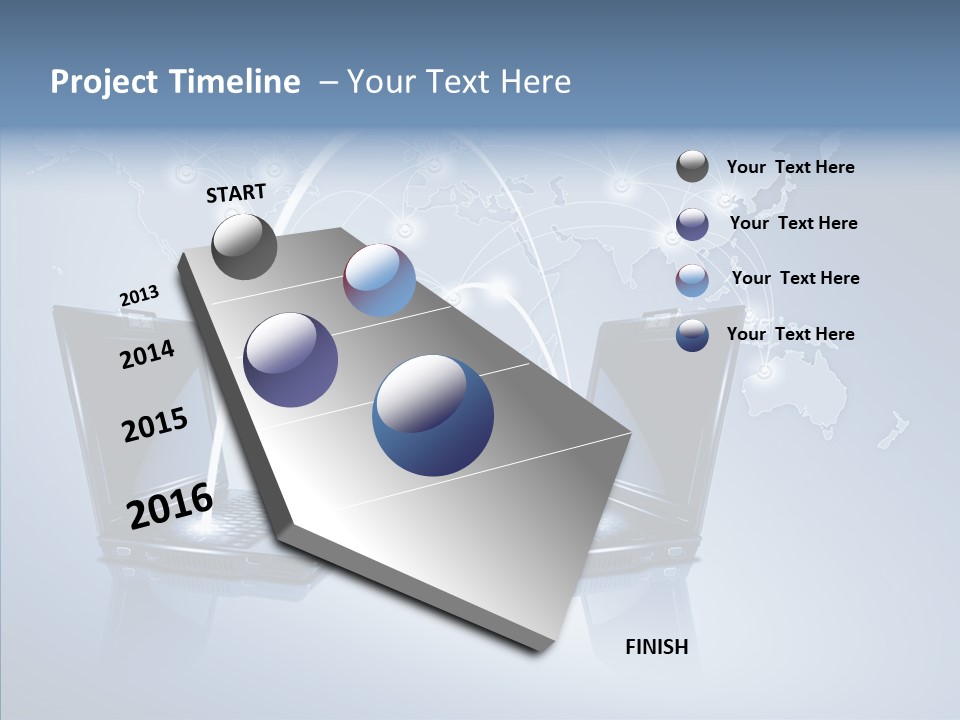 Project Timeline – Your Text Here

START

2013

2014

2015

2016

FINISH

Your Text Here

Your Text Here

Your Text Here

Your Text Here